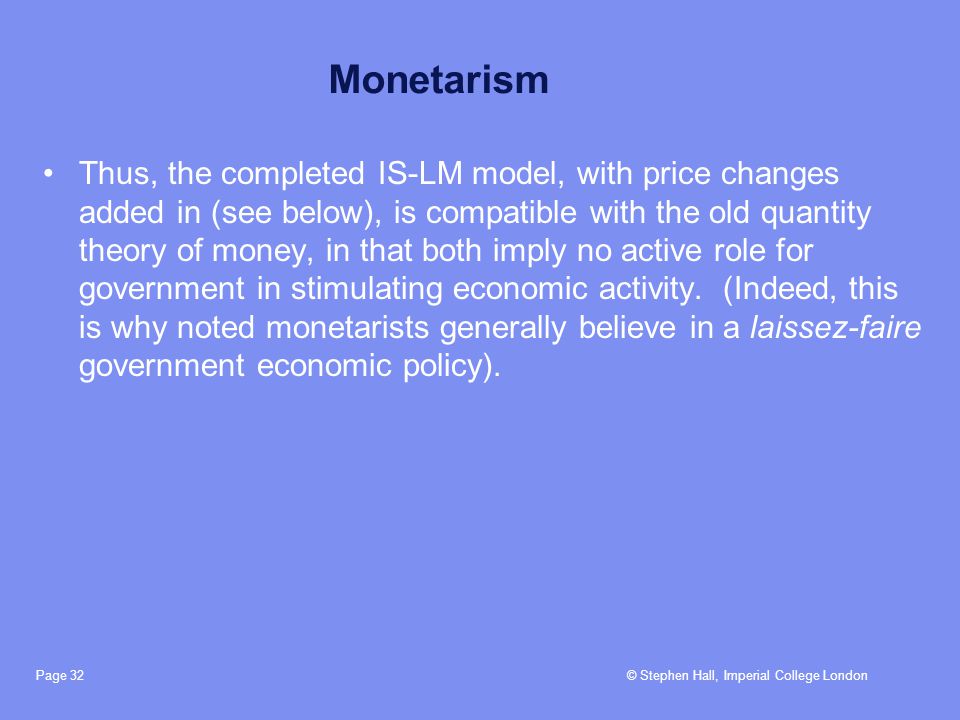 Monetarism

• Thus, the completed IS-LM model, with price changes added in (see below), is compatible with the old quantity theory of money, in that both imply no active role for government in stimulating economic activity. (Indeed, this is why noted monetarists generally believe in a laissez-faire government economic policy).

Page 32

© Stephen Hall, Imperial College London